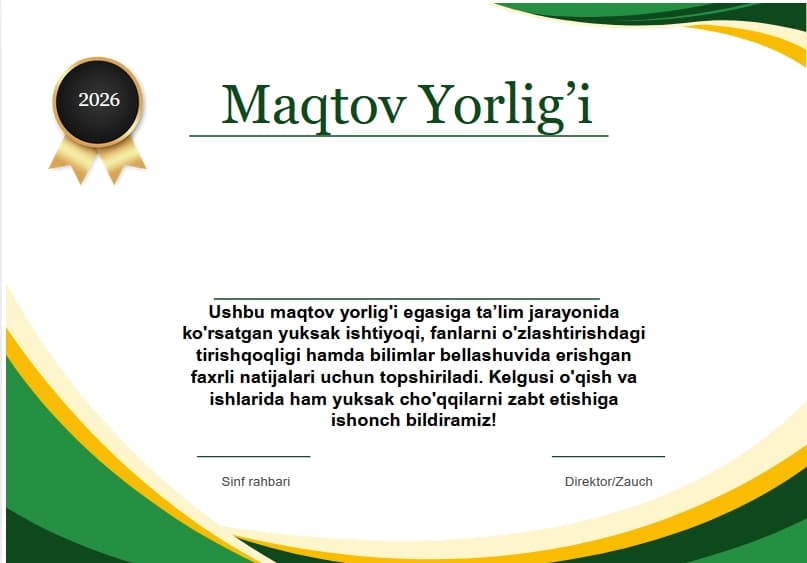 2026

Maqtov Yorlig'i

____

Ushbu maqtov yorlig'i egasiga ta'lim jarayonida ko'rsatgan yuksak ishtiyoqi, fanlarni o'zlashtirishdagi tirishqoqligi hamda bilimlar bellashuvida erishgan faxrli natijalari uchun topshiriladi. Kelgusi o'qish va ishlarida ham yuksak cho'qqilarni zabt etishiga ishonch bildiramiz!

____
Sinf rahbari

____
Direktor/Zauch